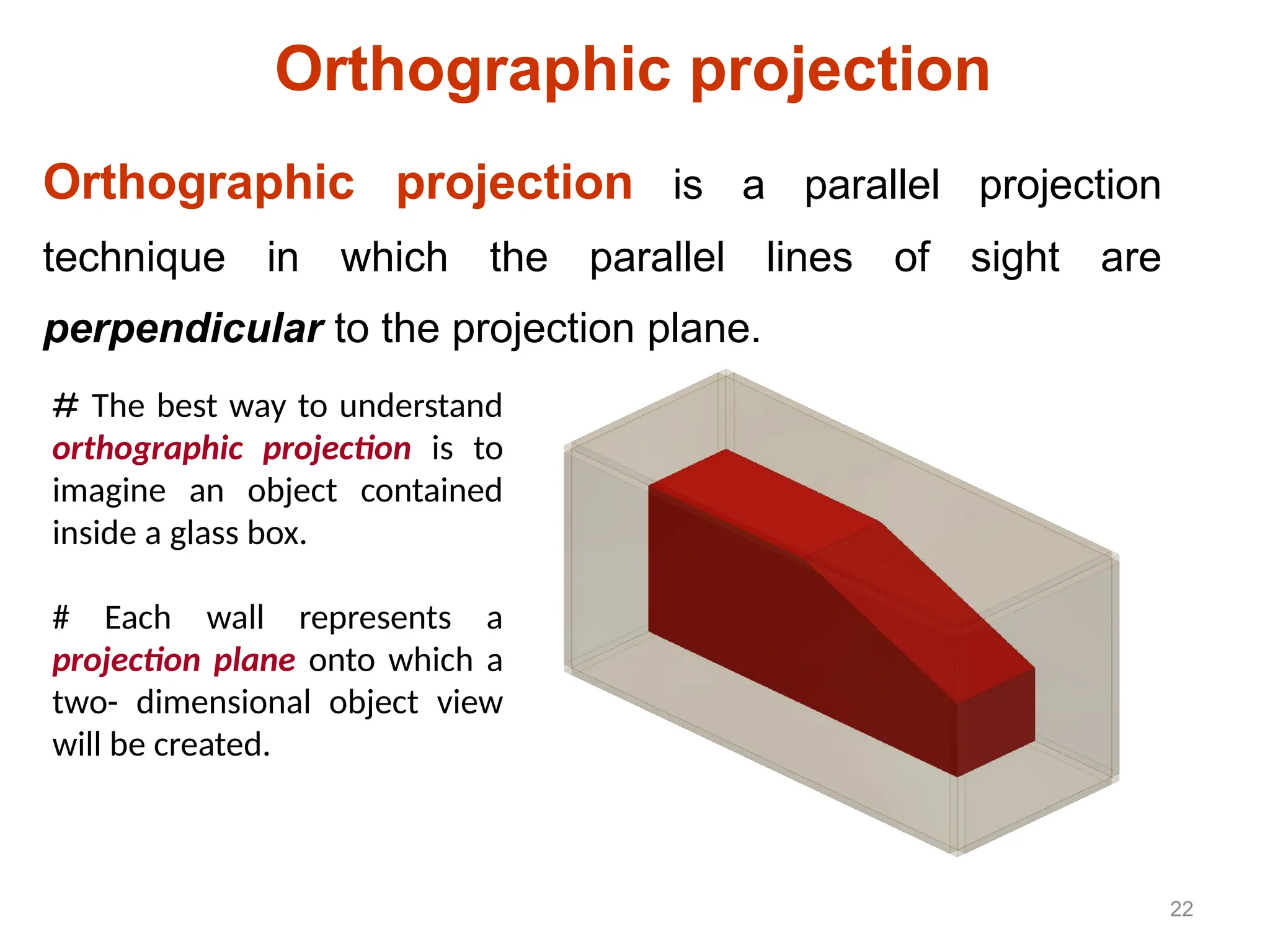 Orthographic projection

Orthographic projection is a parallel projection technique in which the parallel lines of sight are perpendicular to the projection plane.

# The best way to understand orthographic projection is to imagine an object contained inside a glass box.

# Each wall represents a projection plane onto which a two- dimensional object view will be created.

22